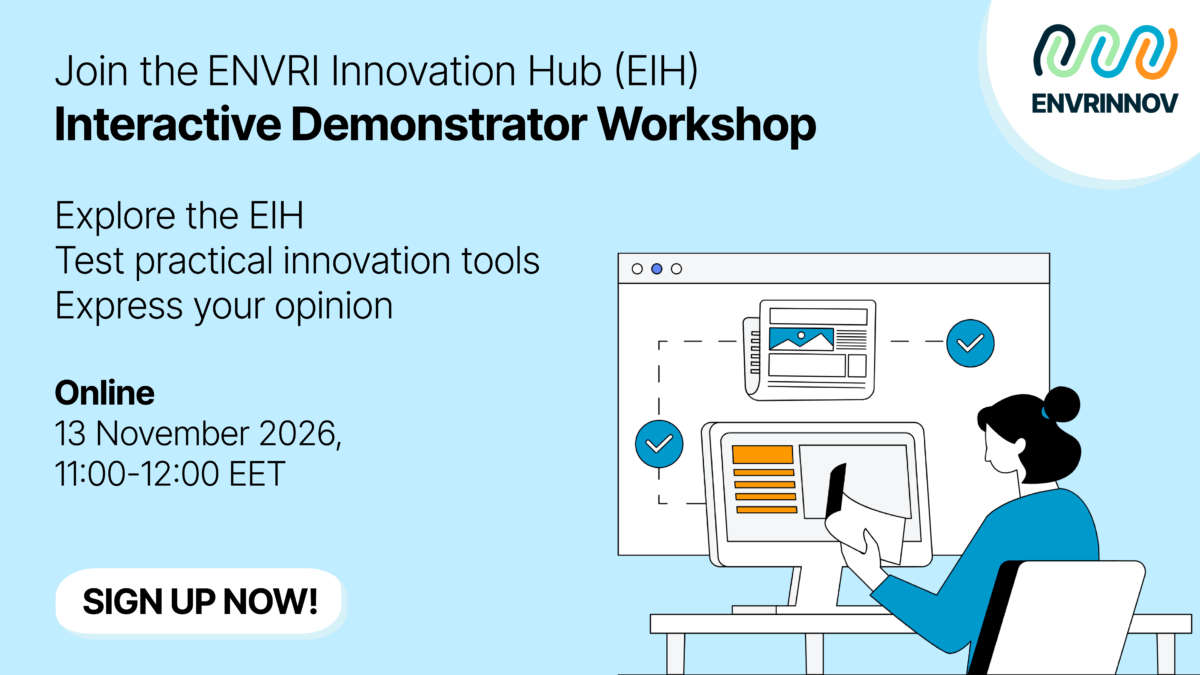 ENVRINNOV

Join the ENVRI Innovation Hub (EIH)
Interactive Demonstrator Workshop

Explore the EIH
Test practical innovation tools
Express your opinion

Online
13 November 2026,
11:00-12:00 EET

SIGN UP NOW!